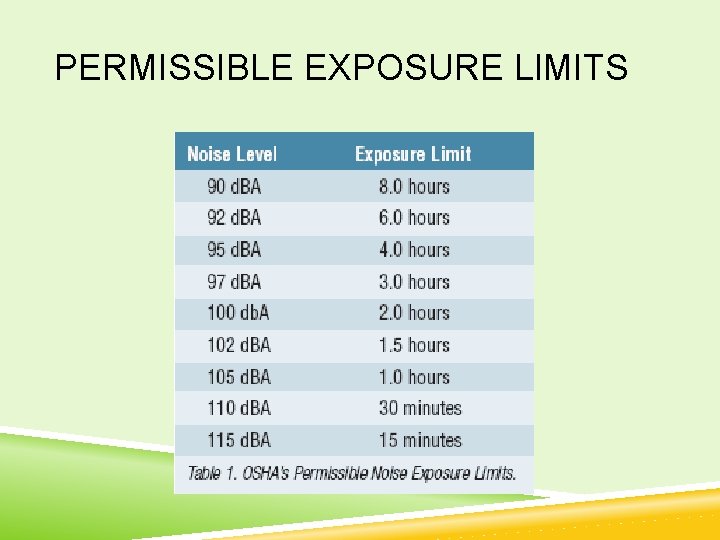 PERMISSIBLE EXPOSURE LIMITS

| Noise Level | Exposure Limit |
|---|---|
| 90 dBA | 8.0 hours |
| 92 dBA | 6.0 hours |
| 95 dBA | 4.0 hours |
| 97 dBA | 3.0 hours |
| 100 dbA | 2.0 hours |
| 102 dBA | 1.5 hours |
| 105 dBA | 1.0 hours |
| 110 dBA | 30 minutes |
| 115 dBA | 15 minutes |

Table 1. OSHA's Permissible Noise Exposure Limits.